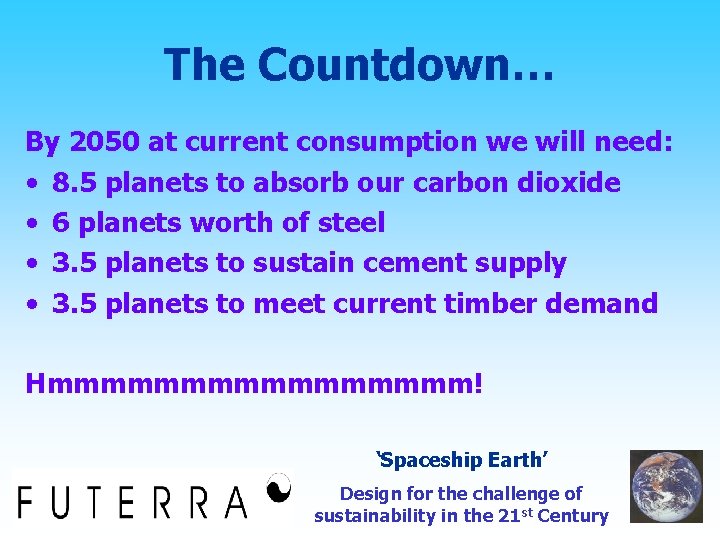 The Countdown…

By 2050 at current consumption we will need:
• 8.5 planets to absorb our carbon dioxide
• 6 planets worth of steel
• 3.5 planets to sustain cement supply
• 3.5 planets to meet current timber demand

Hmmmmmmmmmmmmmmmm!

FUTERRA

'Spaceship Earth'

Design for the challenge of sustainability in the 21$^{st}$ Century